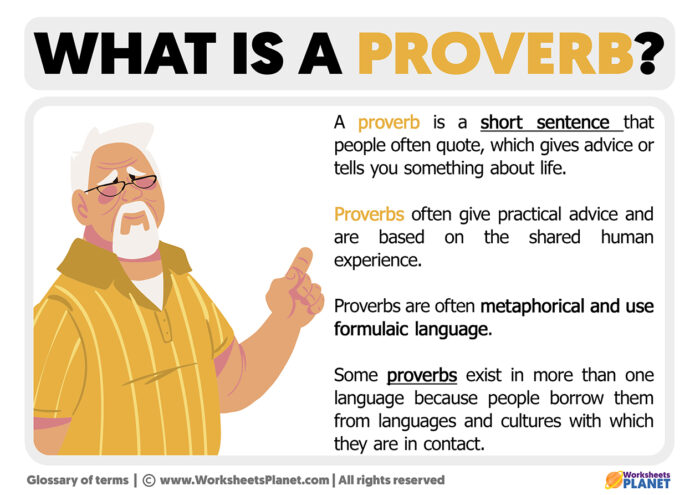 WHAT IS A PROVERB?

A proverb is a short sentence that people often quote, which gives advice or tells you something about life.

Proverbs often give practical advice and are based on the shared human experience.

Proverbs are often metaphorical and use formulaic language.

Some proverbs exist in more than one language because people borrow them from languages and cultures with which they are in contact.

Glossary of terms | © www.WorksheetsPlanet.com | All rights reserved

Worksheets PLANET